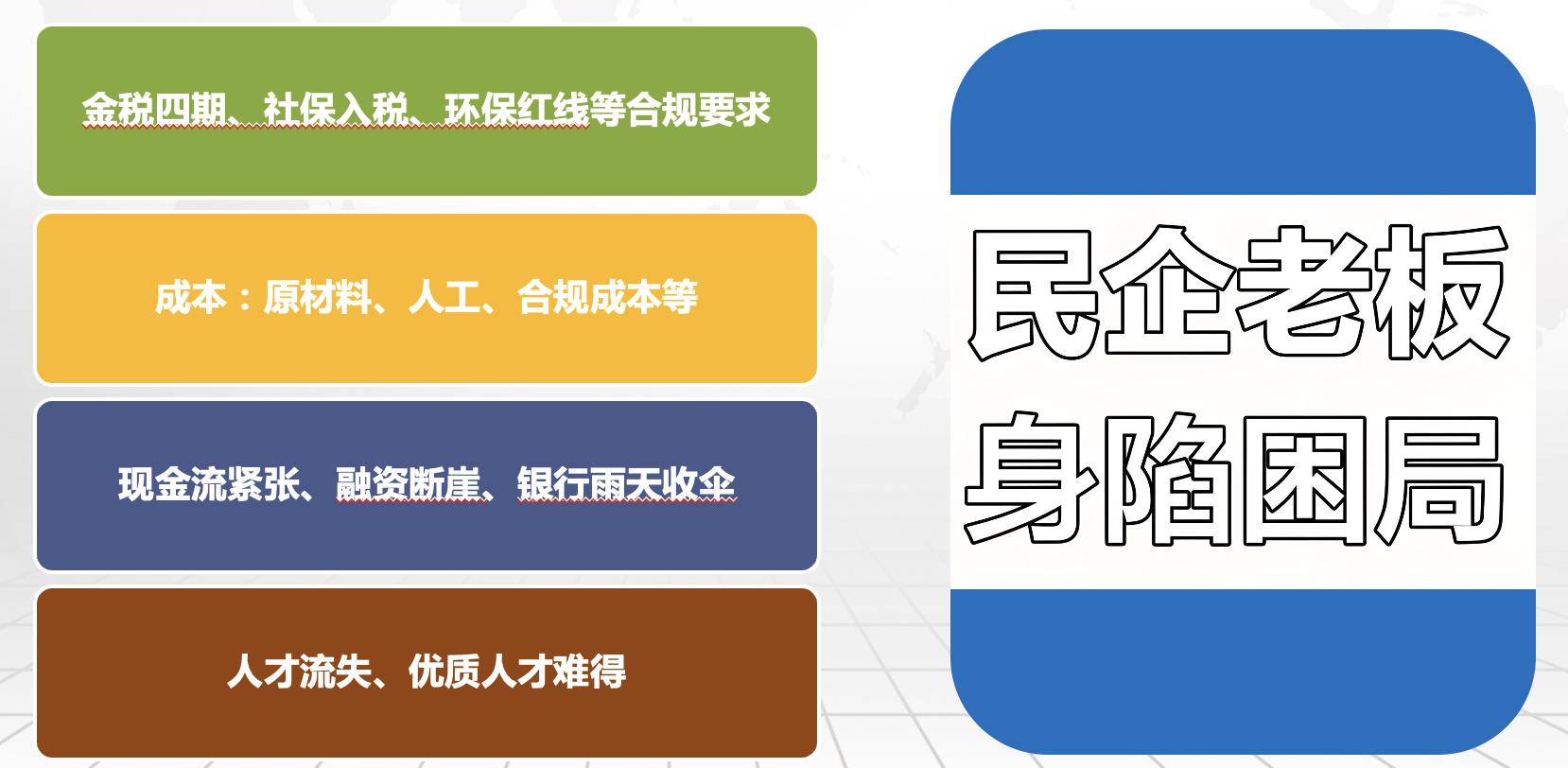 金税四期、社保入税、环保红线等合规要求

成本：原材料、人工、合规成本等

现金流紧张、融资断崖、银行雨天收伞

人才流失、优质人才难得

民企老板
身陷困局